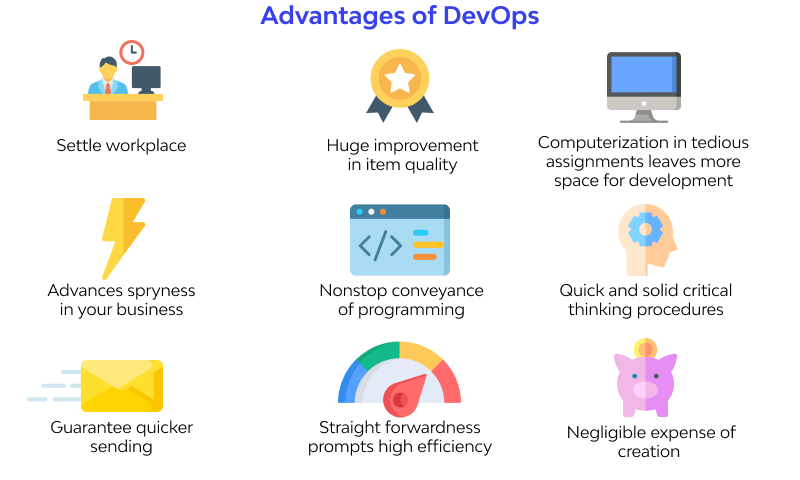 Advantages of DevOps

Settle workplace

Huge improvement in item quality

Computerization in tedious assignments leaves more space for development

Advances spryness in your business

Nonstop conveyance of programming

Quick and solid critical thinking procedures

Guarantee quicker sending

Straight forwardness prompts high efficiency

Negligible expense of creation